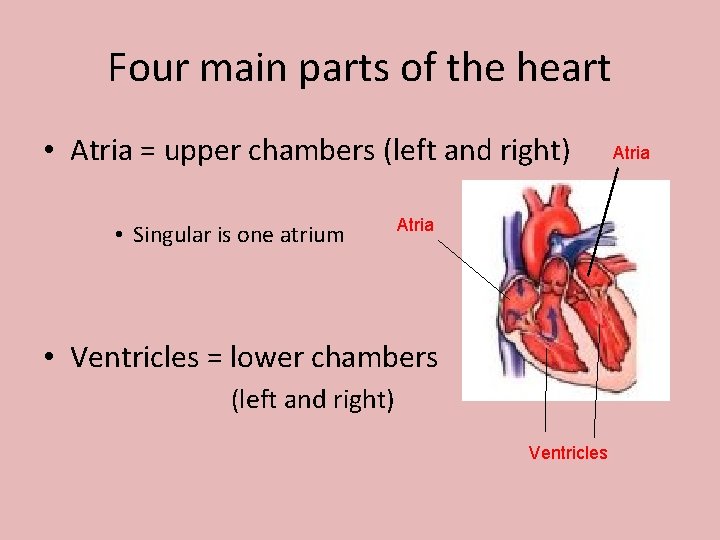 Four main parts of the heart

• Atria = upper chambers (left and right)

• Singular is one atrium

• Ventricles = lower chambers (left and right)

Atria

Atria

Ventricles